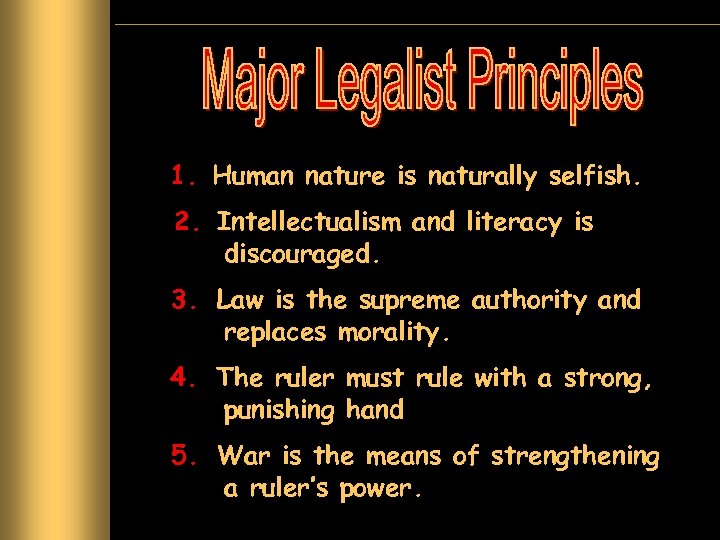 Major Legalist Principles

1. Human nature is naturally selfish.

2. Intellectualism and literacy is discouraged.

3. Law is the supreme authority and replaces morality.

4. The ruler must rule with a strong, punishing hand

5. War is the means of strengthening a ruler's power.